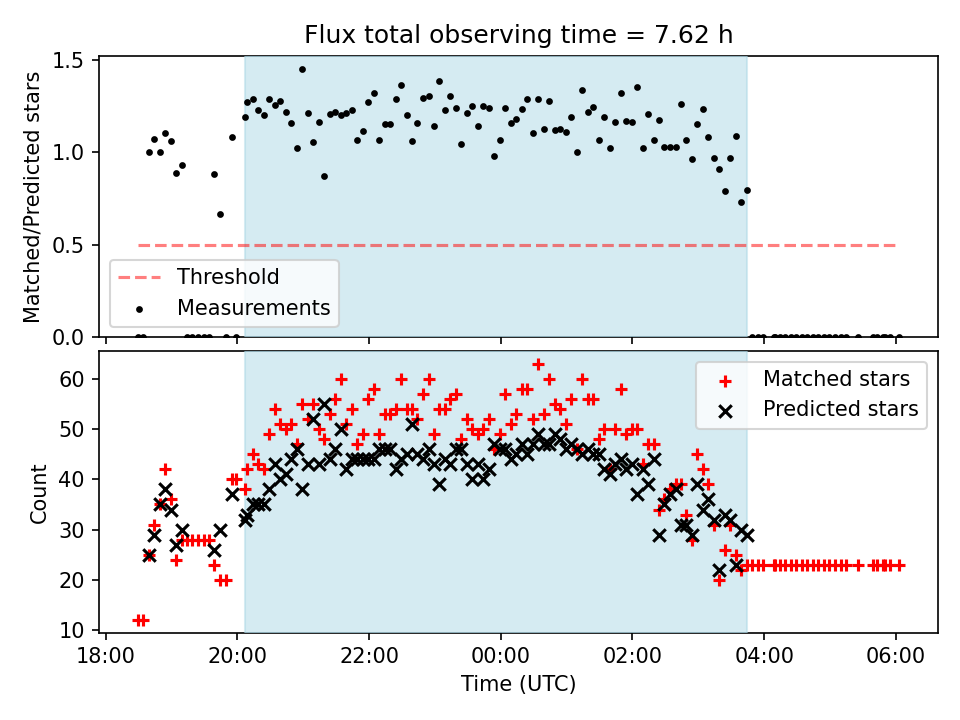 Flux total observing time = 7.62 h

Matched/Predicted stars

1.5
1.0
0.5
0.0

Threshold
Measurements

Count

60
50
40
30
20
10

Matched stars
Predicted stars

18:00
20:00
22:00
00:00
02:00
04:00
06:00

Time (UTC)